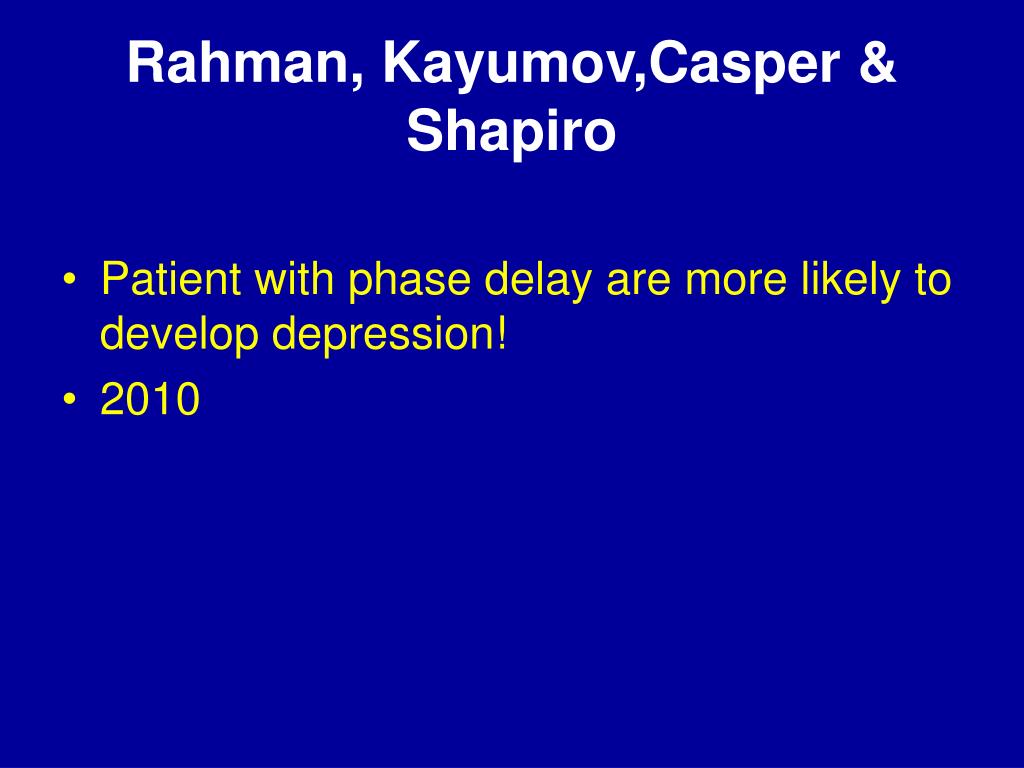 Rahman, Kayumov,Casper & Shapiro

• Patient with phase delay are more likely to develop depression!
• 2010